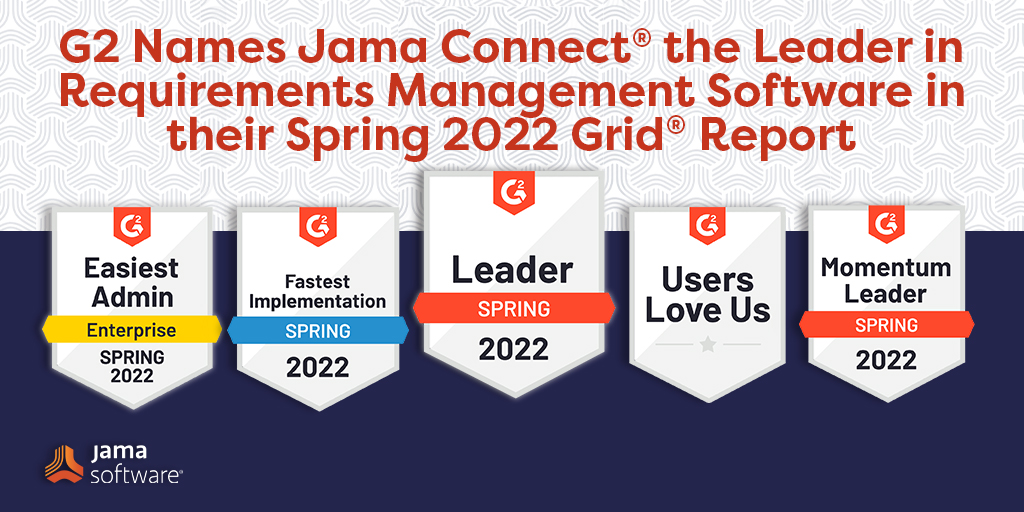 G2 Names Jama Connect® the Leader in Requirements Management Software in their Spring 2022 Grid® Report

G2
Easiest Admin
Enterprise
SPRING 2022

G2
Fastest Implementation
SPRING
2022

G2
Leader
SPRING
2022

G2
Users Love Us

G2
Momentum Leader
SPRING
2022

jama software®